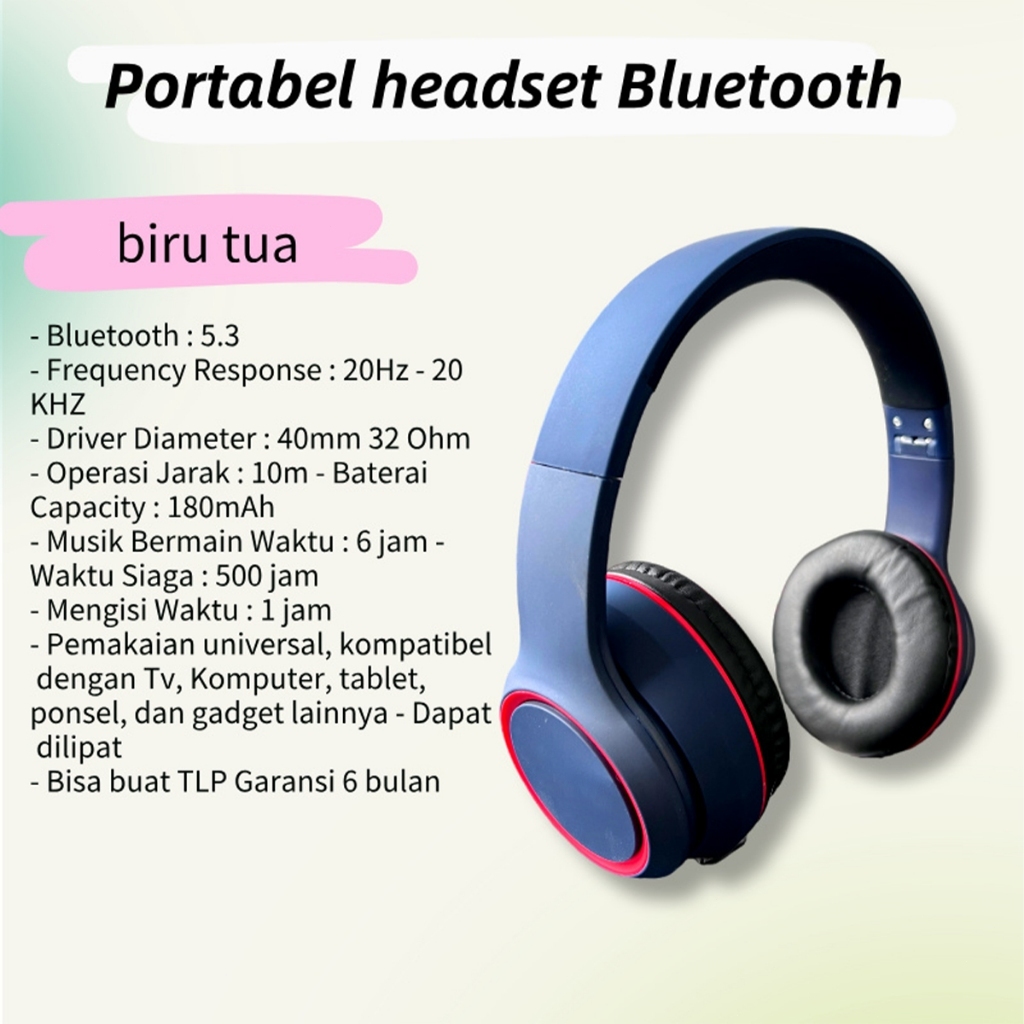 Portabel headset Bluetooth

biru tua

- Bluetooth : 5.3
- Frequency Response : 20Hz - 20 KHZ
- Driver Diameter : 40mm 32 Ohm
- Operasi Jarak : 10m - Baterai Capacity : 180mAh
- Musik Bermain Waktu : 6 jam - Waktu Siaga : 500 jam
- Mengisi Waktu : 1 jam
- Pemakaian universal, kompatibel dengan Tv, Komputer, tablet, ponsel, dan gadget lainnya - Dapat dilipat
- Bisa buat TLP Garansi 6 bulan